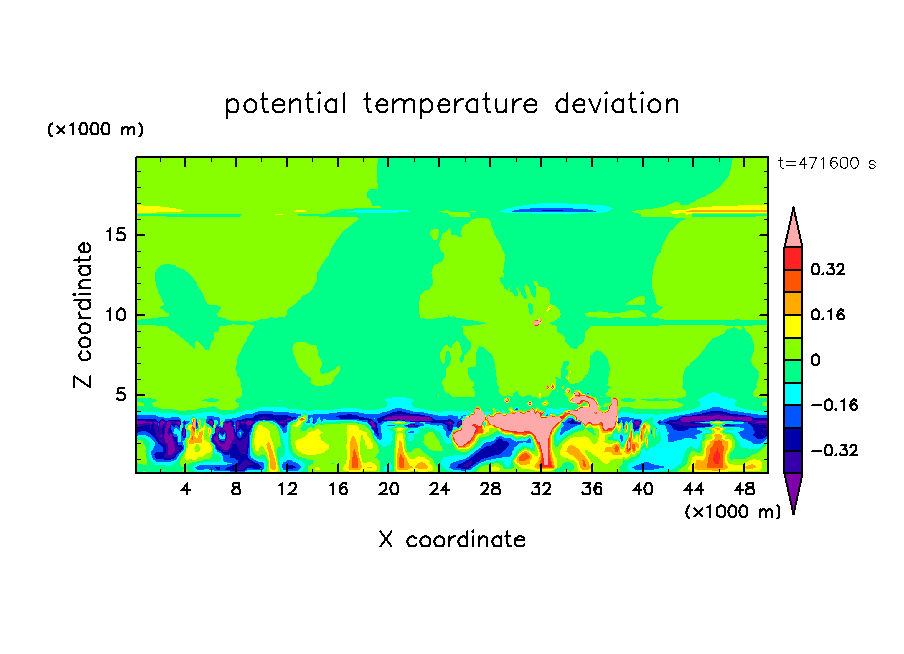 potential temperature deviation

(×1000 m)

t=471600 s

Z coordinate

15
10
5

0.32
0.16
0
−0.16
−0.32

4 8 12 16 20 24 28 32 36 40 44 48

(×1000 m)

X coordinate